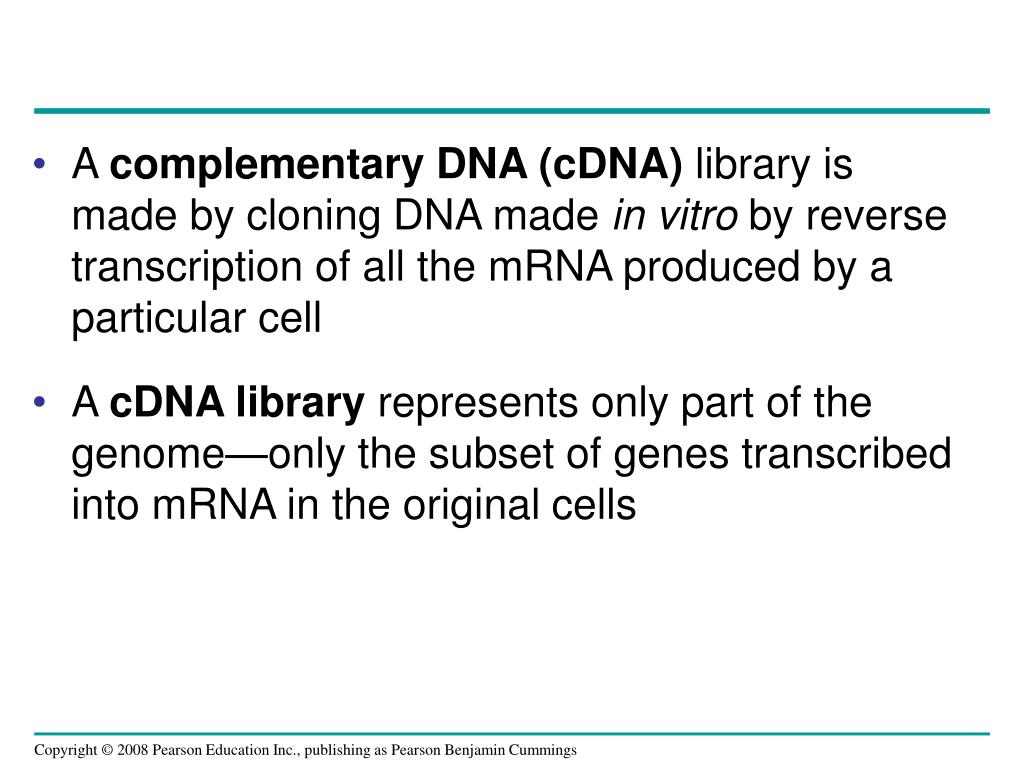 • A complementary DNA (cDNA) library is made by cloning DNA made in vitro by reverse transcription of all the mRNA produced by a particular cell

• A cDNA library represents only part of the genome—only the subset of genes transcribed into mRNA in the original cells

Copyright © 2008 Pearson Education Inc., publishing as Pearson Benjamin Cummings